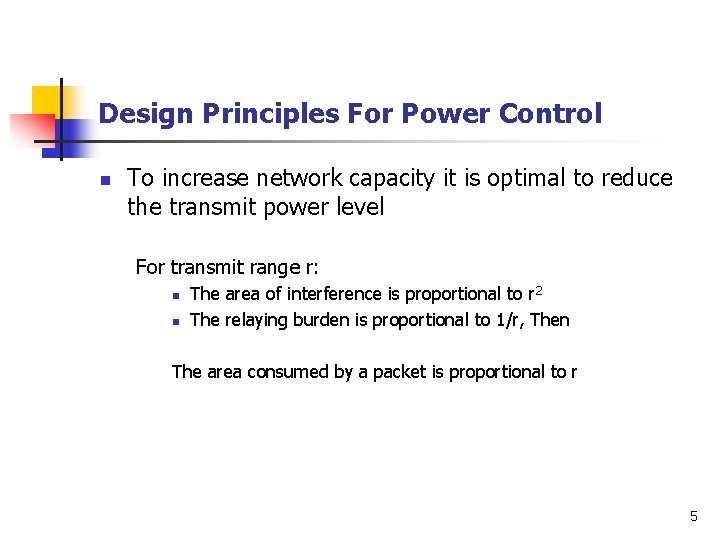 Design Principles For Power Control

- To increase network capacity it is optimal to reduce the transmit power level

For transmit range r:

- The area of interference is proportional to $r^2$
- The relaying burden is proportional to 1/r, Then

The area consumed by a packet is proportional to r

5